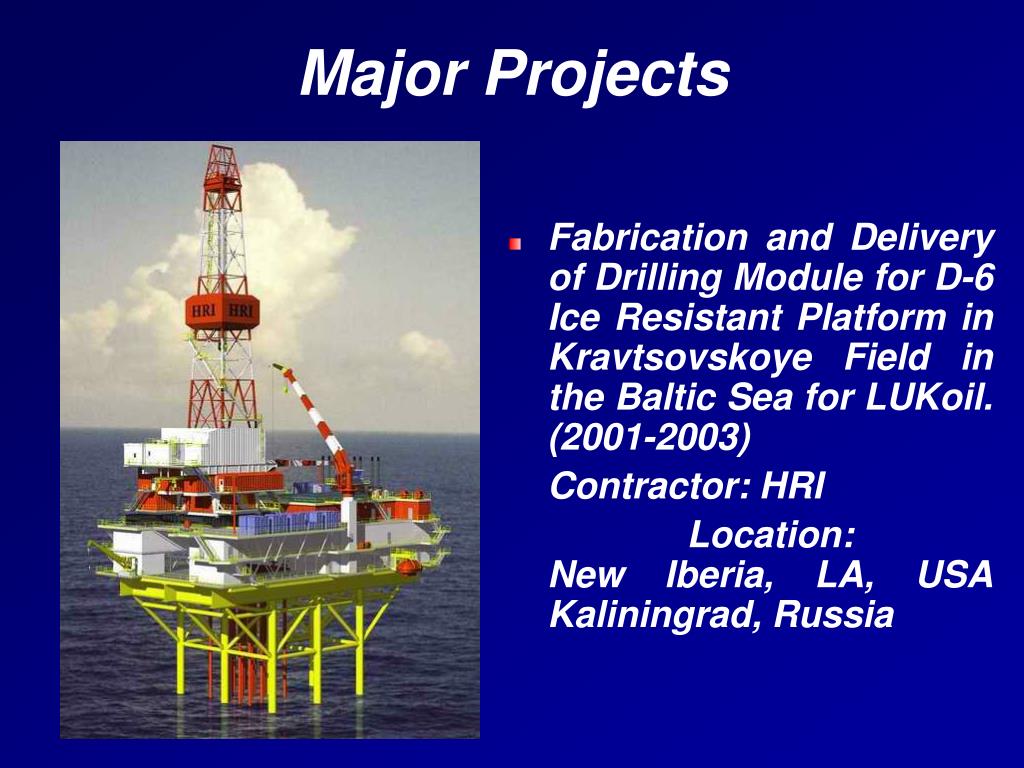 Major Projects

HRI HRI

Fabrication and Delivery of Drilling Module for D-6 Ice Resistant Platform in Kravtsovskoye Field in the Baltic Sea for LUKoil. (2001-2003)

Contractor: HRI

Location:
New Iberia, LA, USA
Kaliningrad, Russia